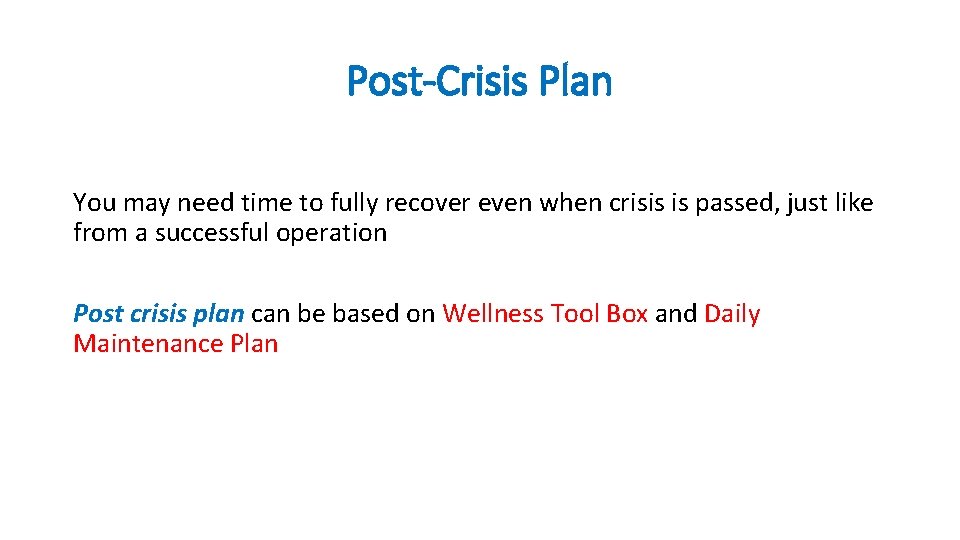 Post-Crisis Plan

You may need time to fully recover even when crisis is passed, just like from a successful operation

Post crisis plan can be based on Wellness Tool Box and Daily Maintenance Plan